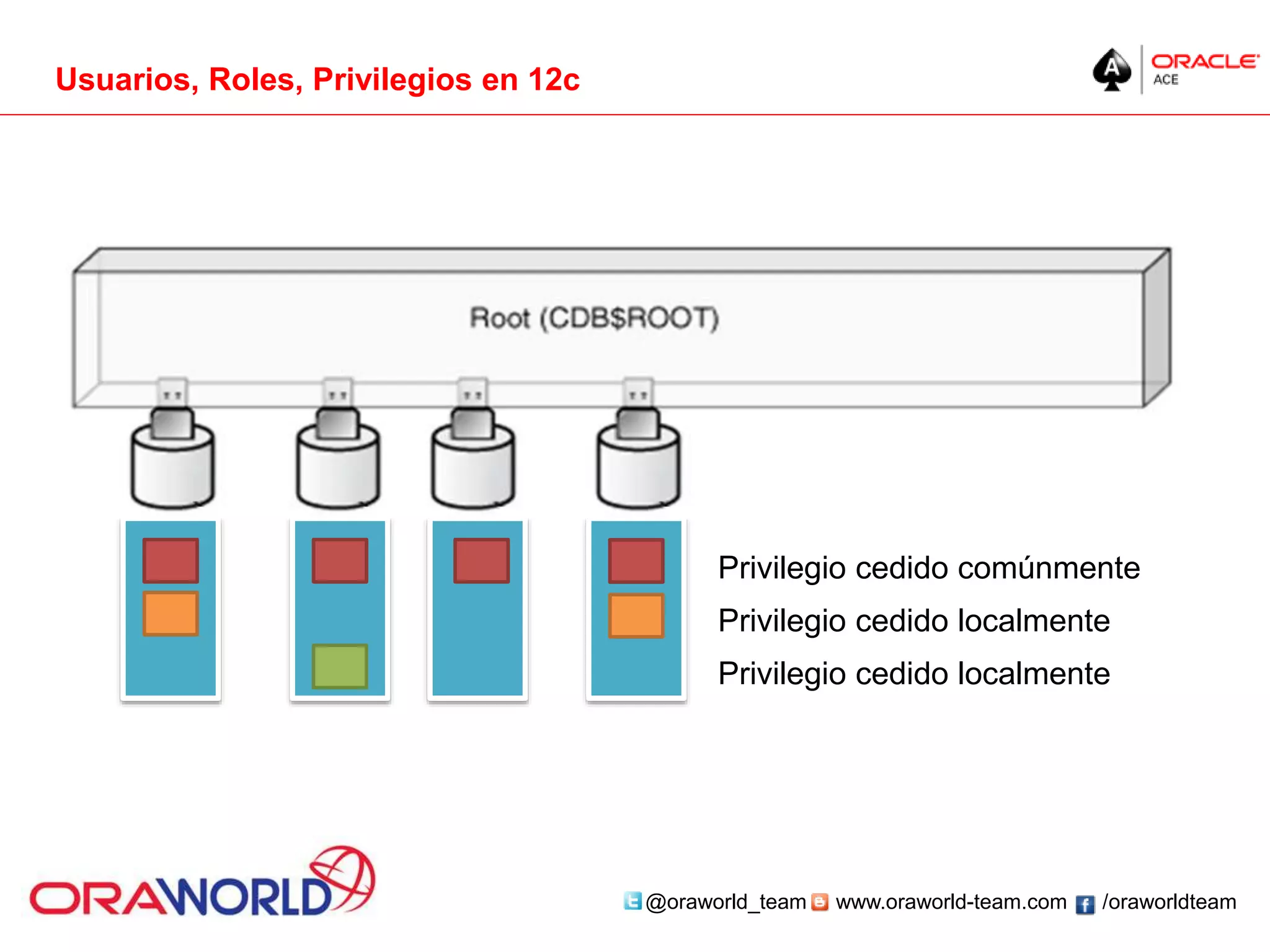 Usuarios, Roles, Privilegios en 12c

ORACLE ACE

Root (CDB$ROOT)

Privilegio cedido comúnmente
Privilegio cedido localmente
Privilegio cedido localmente

ORAWORLD

@oraworld_team www.oraworld-team.com /oraworldteam